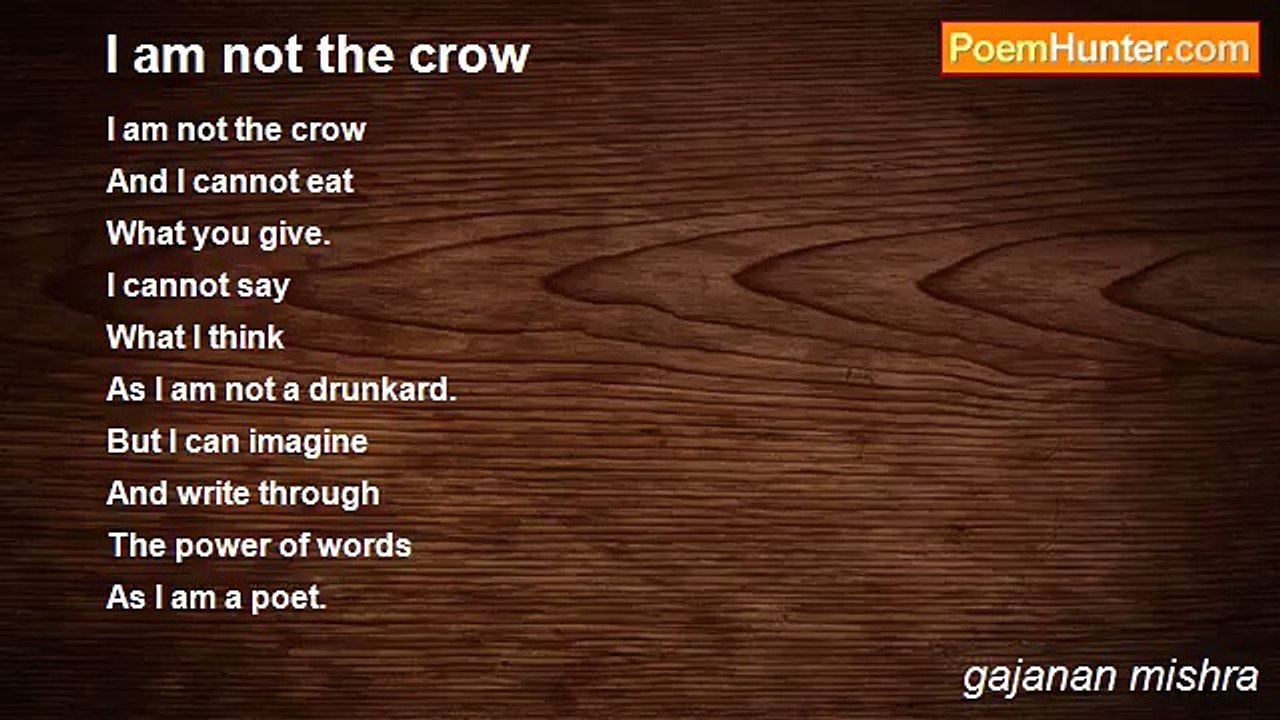 I am not the crow

PoemHunter.com

I am not the crow
And I cannot eat
What you give.
I cannot say
What I think
As I am not a drunkard.
But I can imagine
And write through
The power of words
As I am a poet.

gajanan mishra